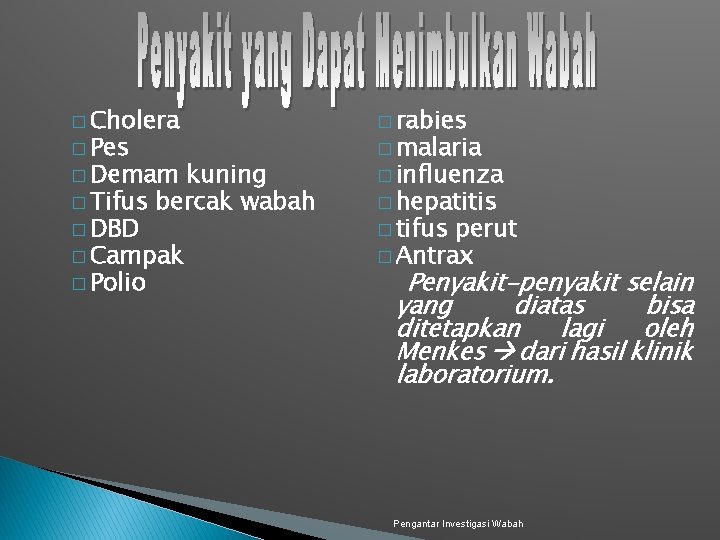 Penyakit yang Dapat Menimbulkan Wabah

□ Cholera
□ Pes
□ Demam kuning
□ Tifus bercak wabah
□ DBD
□ Campak
□ Polio

□ rabies
□ malaria
□ influenza
□ hepatitis
□ tifus perut
□ Antrax

Penyakit-penyakit selain yang diatas bisa ditetapkan lagi oleh Menkes → dari hasil klinik laboratorium.

Pengantar Investigasi Wabah